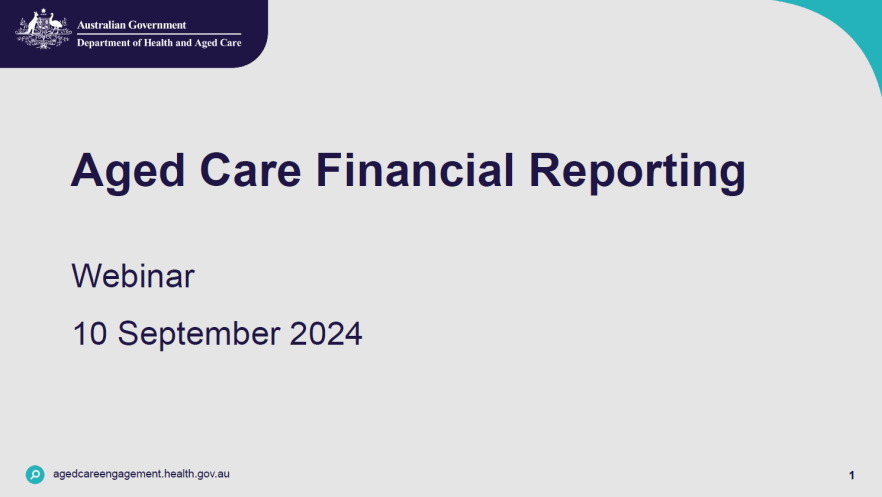 Australian Government
Department of Health and Aged Care

Aged Care Financial Reporting

Webinar

10 September 2024

agedcareengagement.health.gov.au

1